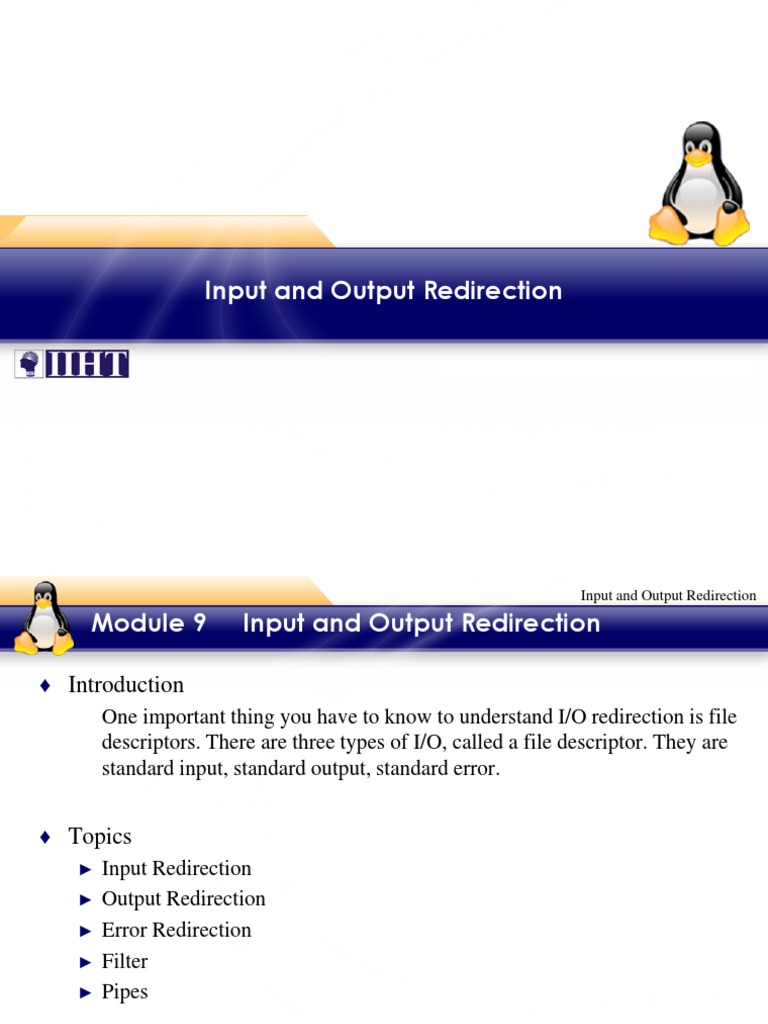 Input and Output Redirection

IIHT

Input and Output Redirection

Module 9 Input and Output Redirection

♦ Introduction

One important thing you have to know to understand I/O redirection is file descriptors. There are three types of I/O, called a file descriptor. They are standard input, standard output, standard error.

♦ Topics

► Input Redirection
► Output Redirection
► Error Redirection
► Filter
► Pipes